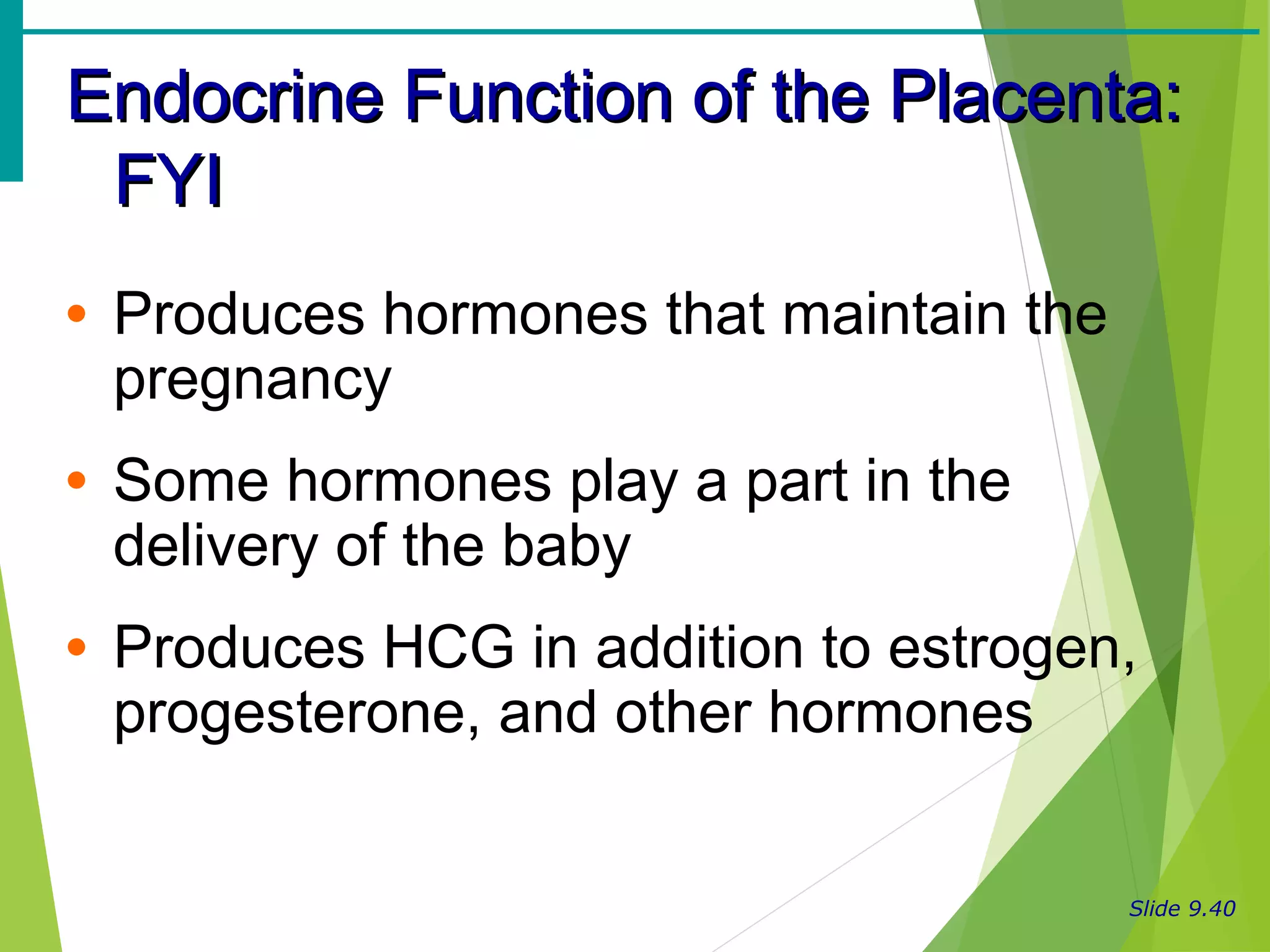 Endocrine Function of the Placenta: FYI

• Produces hormones that maintain the pregnancy

• Some hormones play a part in the delivery of the baby

• Produces HCG in addition to estrogen, progesterone, and other hormones

Slide 9.40